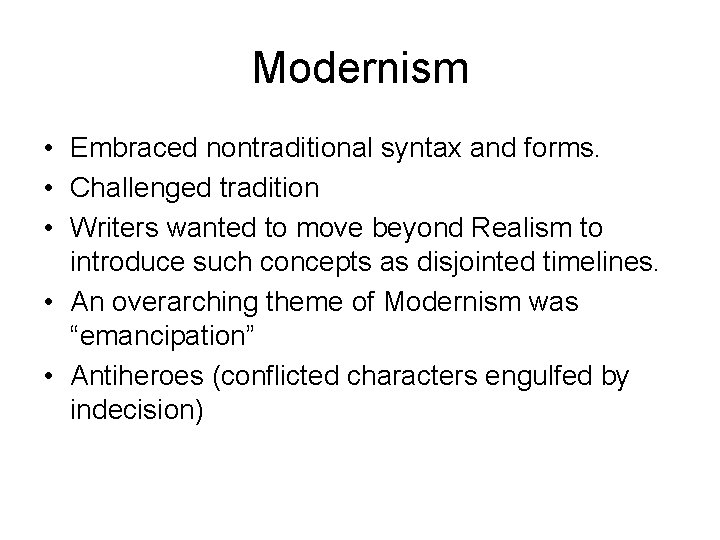 Modernism

• Embraced nontraditional syntax and forms.
• Challenged tradition
• Writers wanted to move beyond Realism to introduce such concepts as disjointed timelines.
• An overarching theme of Modernism was “emancipation”
• Antiheroes (conflicted characters engulfed by indecision)